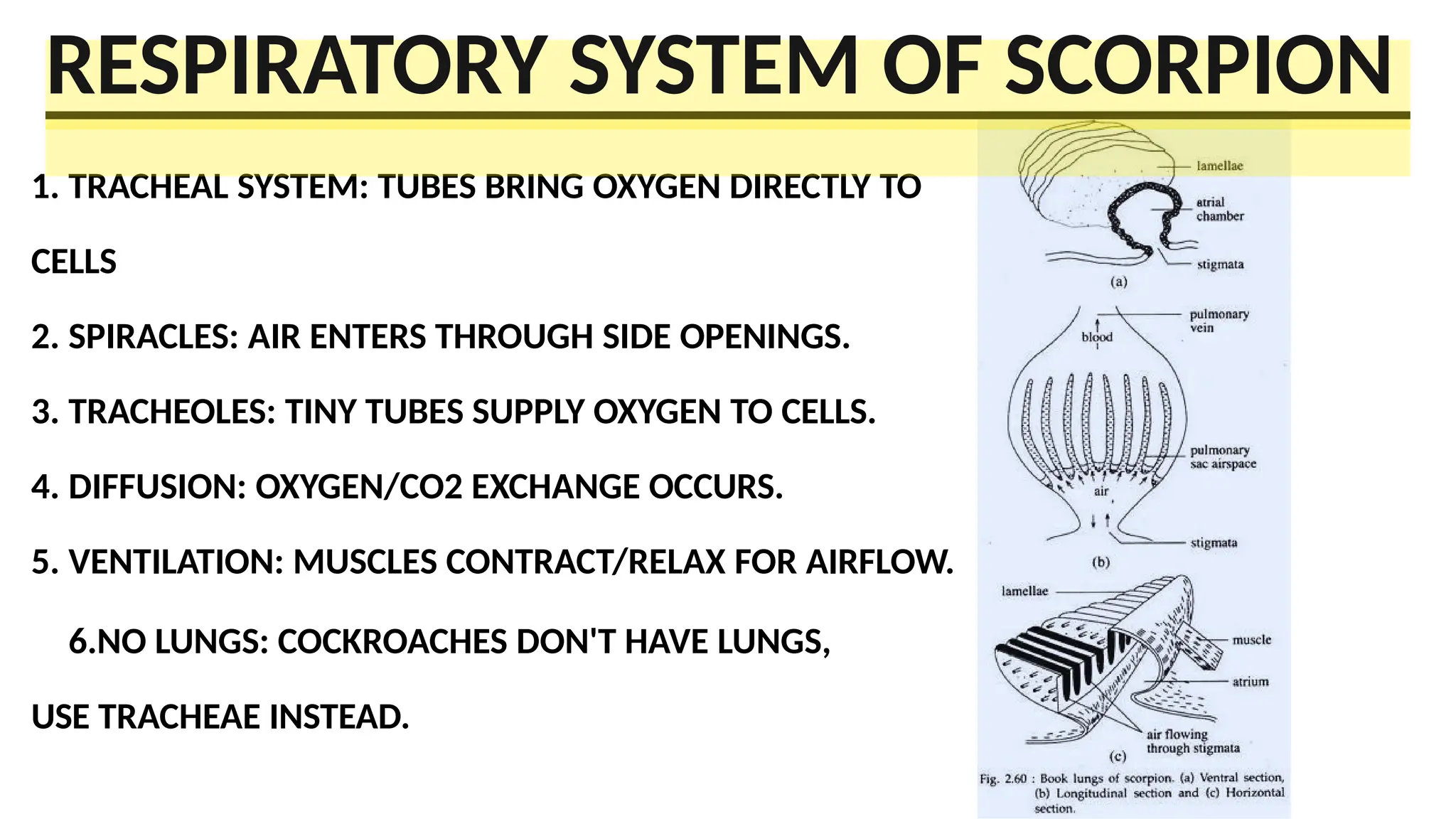 RESPIRATORY SYSTEM OF SCORPION

1. TRACHEAL SYSTEM: TUBES BRING OXYGEN DIRECTLY TO CELLS

2. SPIRACLES: AIR ENTERS THROUGH SIDE OPENINGS.

3. TRACHEOLES: TINY TUBES SUPPLY OXYGEN TO CELLS.

4. DIFFUSION: OXYGEN/CO2 EXCHANGE OCCURS.

5. VENTILATION: MUSCLES CONTRACT/RELAX FOR AIRFLOW.

6.NO LUNGS: COCKROACHES DON'T HAVE LUNGS, USE TRACHEAE INSTEAD.

lamellae
atrial chamber
stigmata
(a)
blood
pulmonary vein
pulmonary sac airspace
air
stigmata
(b)
lamellae
muscle
atrium
air flowing through stigmata
(c)
Fig. 2.60 : Book lungs of scorpion. (a) Ventral section, (b) Longitudinal section and (c) Horizontal section.